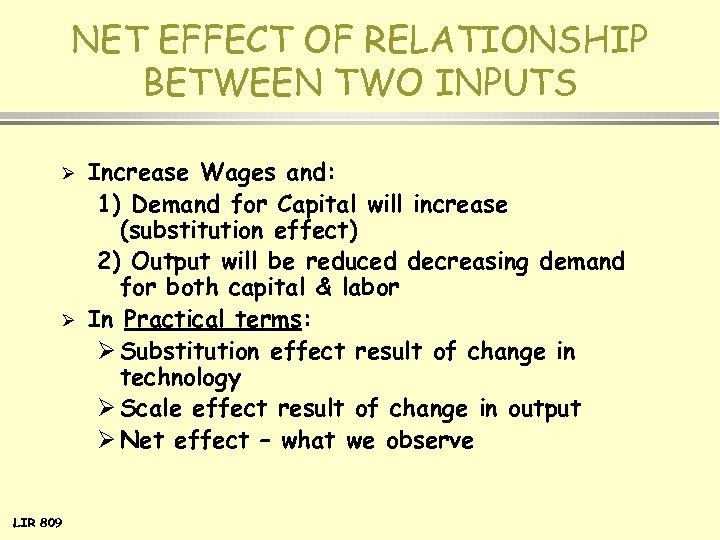 NET EFFECT OF RELATIONSHIP BETWEEN TWO INPUTS

➢ Increase Wages and:
1) Demand for Capital will increase (substitution effect)
2) Output will be reduced decreasing demand for both capital & labor

➢ In Practical terms:
➢ Substitution effect result of change in technology
➢ Scale effect result of change in output
➢ Net effect – what we observe

LIR 809